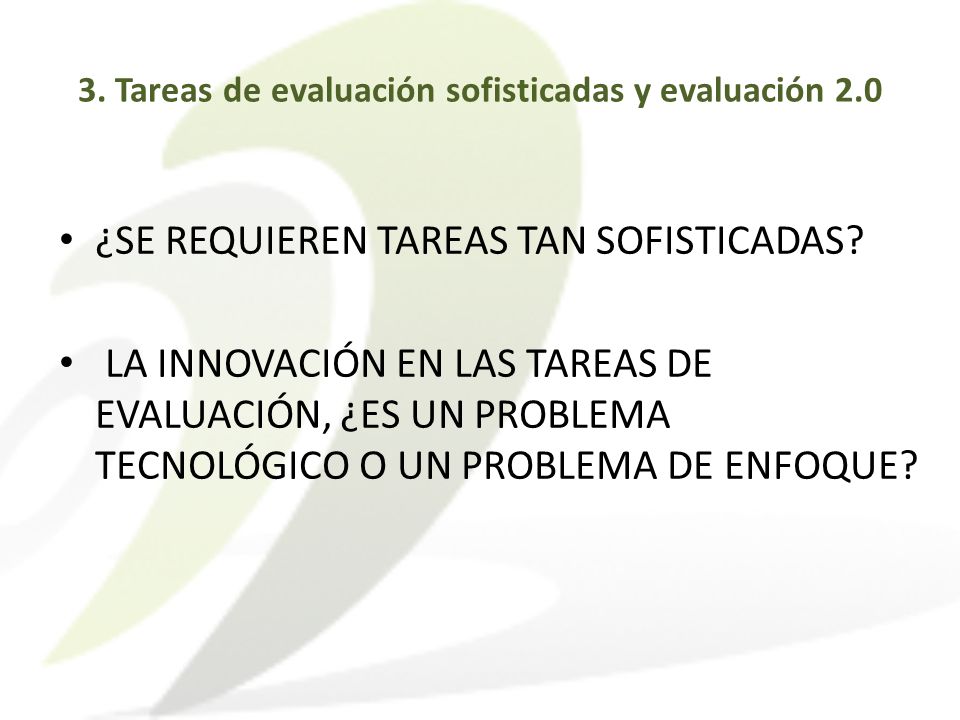 3. Tareas de evaluación sofisticadas y evaluación 2.0

• ¿SE REQUIEREN TAREAS TAN SOFISTICADAS?

• LA INNOVACIÓN EN LAS TAREAS DE EVALUACIÓN, ¿ES UN PROBLEMA TECNOLÓGICO O UN PROBLEMA DE ENFOQUE?